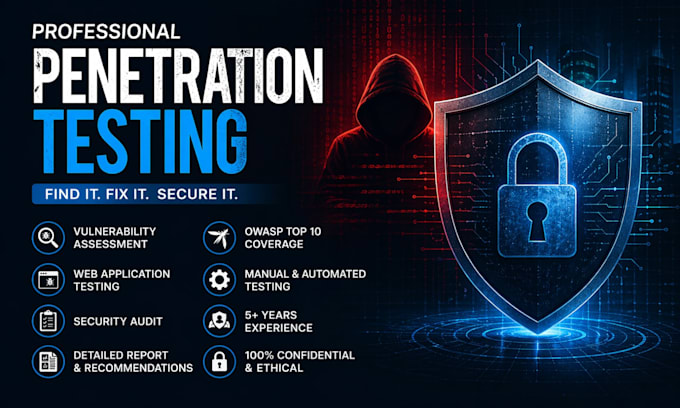 PROFESSIONAL
PENETRATION
TESTING

FIND IT. FIX IT. SECURE IT.

VULNERABILITY ASSESSMENT

WEB APPLICATION TESTING

SECURITY AUDIT

DETAILED REPORT & RECOMMENDATIONS

OWASP TOP 10 COVERAGE

MANUAL & AUTOMATED TESTING

5+ YEARS EXPERIENCE

100% CONFIDENTIAL & ETHICAL